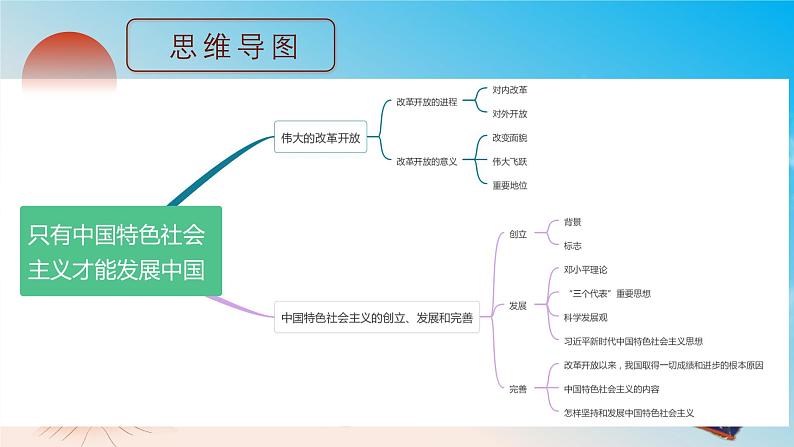 思维导图

只有中国特色社会主义才能发展中国

伟大的改革开放

改革开放的进程

对内改革

对外开放

改革开放的意义

改变面貌

伟大飞跃

重要地位

中国特色社会主义的创立、发展和完善

创立

背景

标志

发展

邓小平理论

“三个代表”重要思想

科学发展观

习近平新时代中国特色社会主义思想

完善

改革开放以来，我国取得一切成绩和进步的根本原因

中国特色社会主义的内容

怎样坚持和发展中国特色社会主义